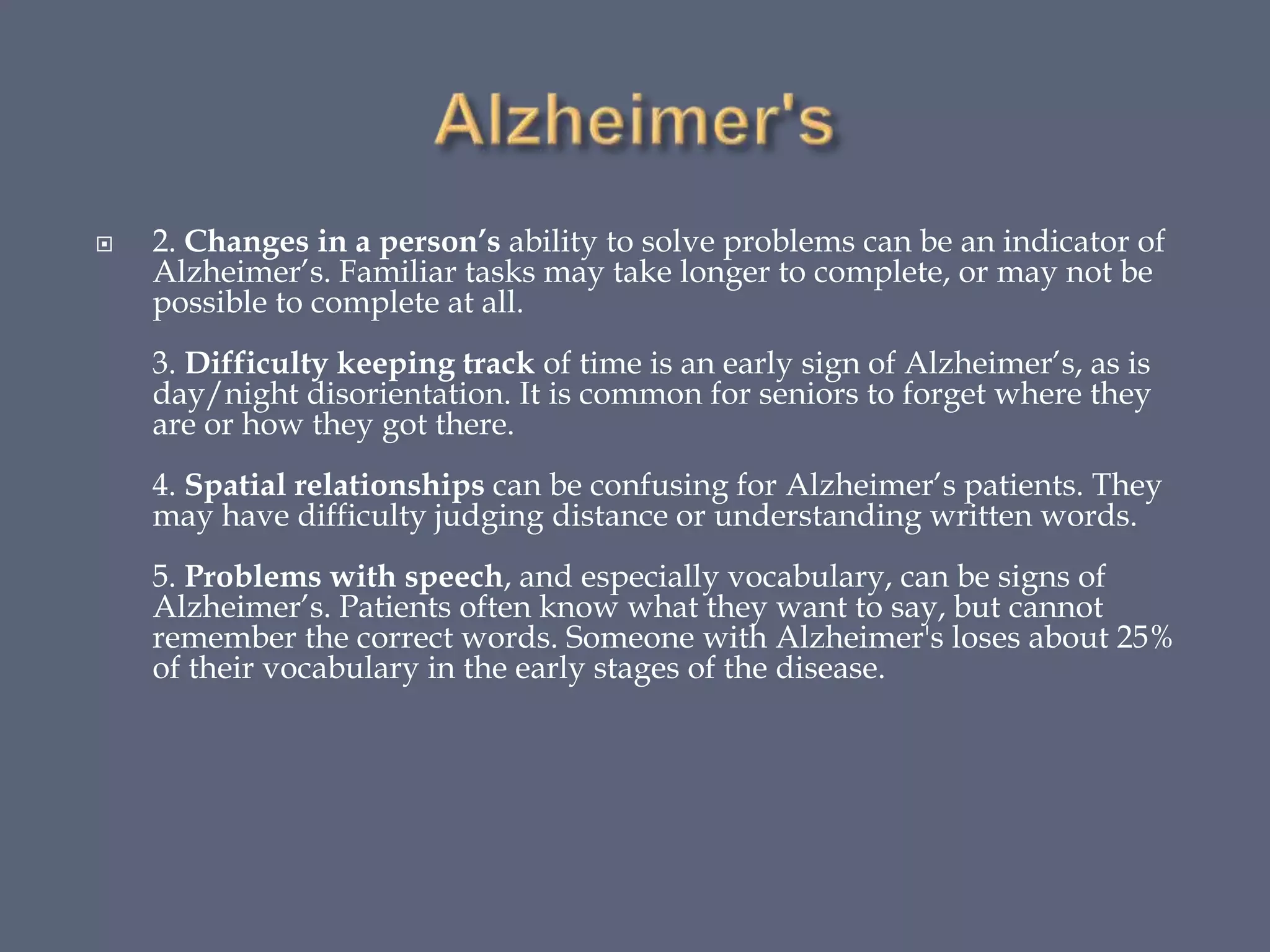 Alzheimer's

2. Changes in a person’s ability to solve problems can be an indicator of Alzheimer’s. Familiar tasks may take longer to complete, or may not be possible to complete at all.

3. Difficulty keeping track of time is an early sign of Alzheimer’s, as is day/night disorientation. It is common for seniors to forget where they are or how they got there.

4. Spatial relationships can be confusing for Alzheimer’s patients. They may have difficulty judging distance or understanding written words.

5. Problems with speech, and especially vocabulary, can be signs of Alzheimer’s. Patients often know what they want to say, but cannot remember the correct words. Someone with Alzheimer's loses about 25% of their vocabulary in the early stages of the disease.